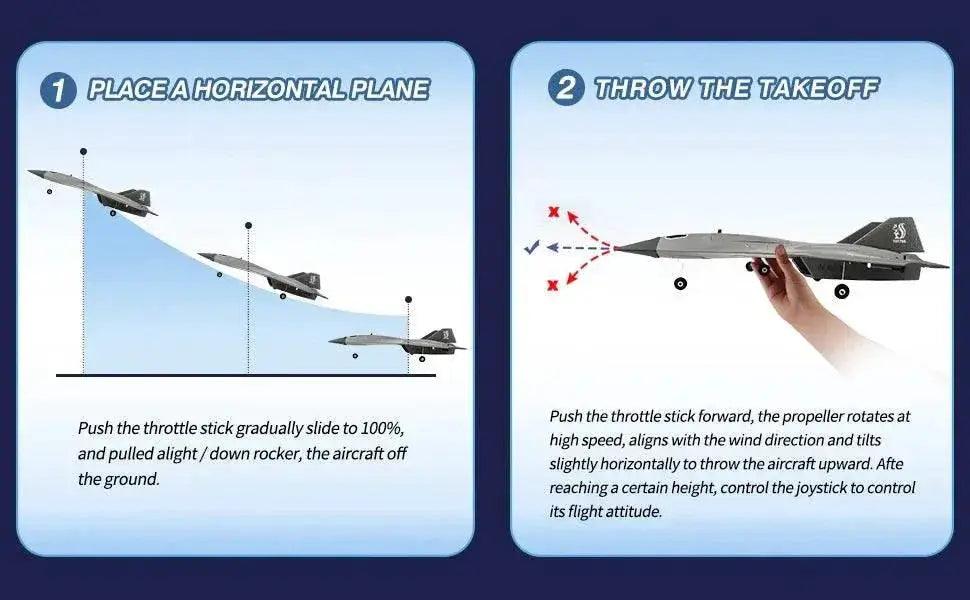 1 PLACE A HORIZONTAL PLANE

Push the throttle stick gradually slide to 100%, and pulled alight / down rocker, the aircraft off the ground.

2 THROW THE TAKEOFF

Push the throttle stick forward, the propeller rotates at high speed, aligns with the wind direction and tilts slightly horizontally to throw the aircraft upward. Afte reaching a certain height, control the joystick to control its flight attitude.